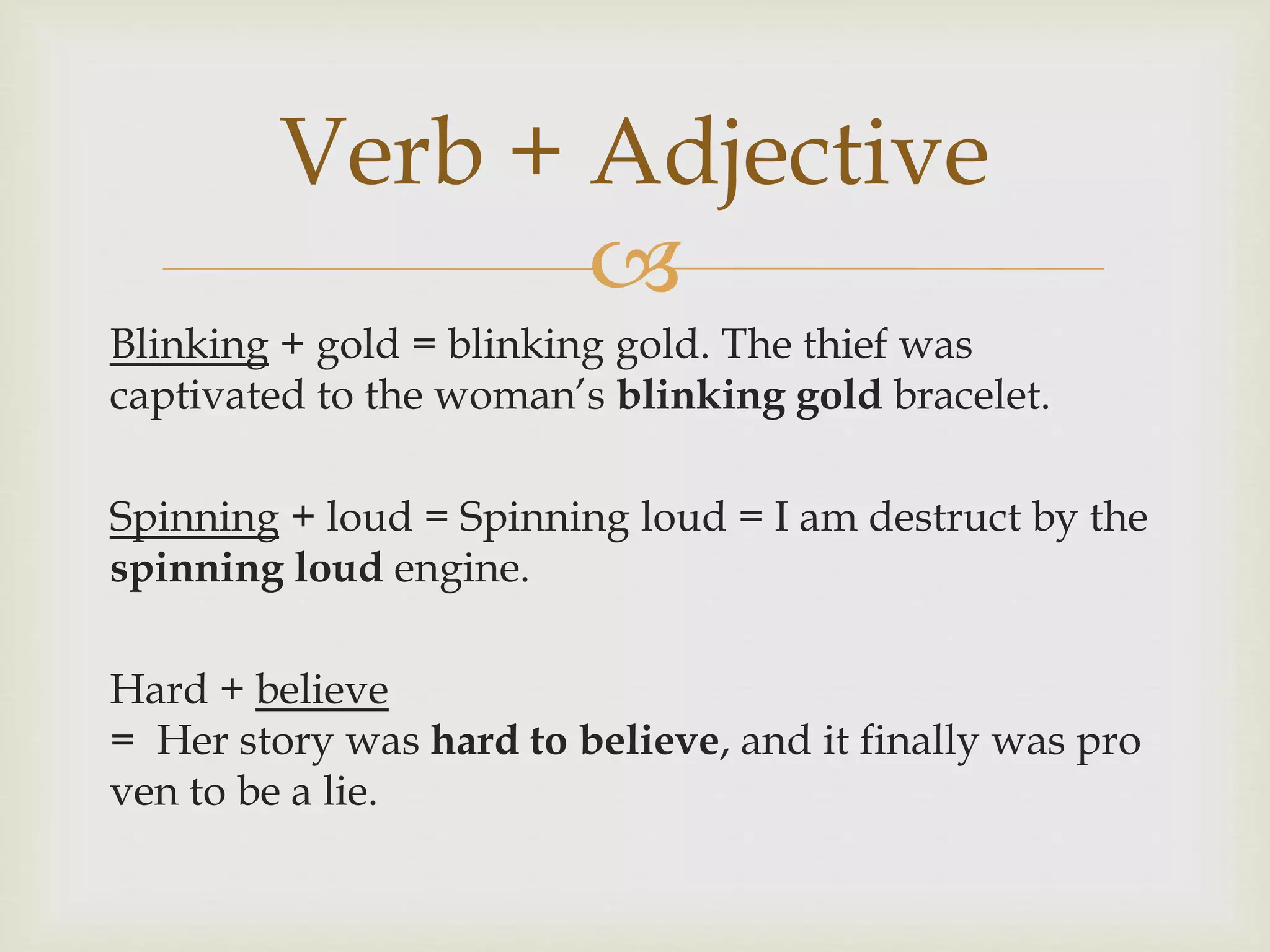 Verb + Adjective

Blinking + gold = blinking gold. The thief was captivated to the woman's blinking gold bracelet.

Spinning + loud = Spinning loud = I am destruct by the spinning loud engine.

Hard + believe
= Her story was hard to believe, and it finally was pro ven to be a lie.